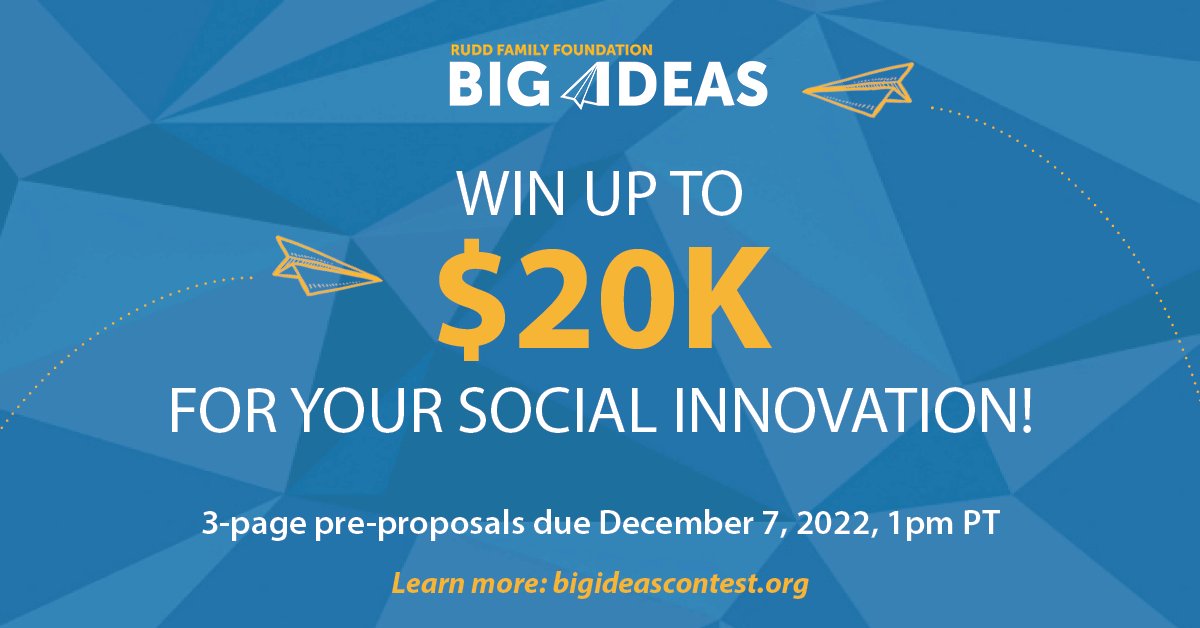 RUDD FAMILY FOUNDATION
BIG IDEAS

WIN UP TO
$20K
FOR YOUR SOCIAL INNOVATION!

3-page pre-proposals due December 7, 2022, 1pm PT

Learn more: bigideascontest.org